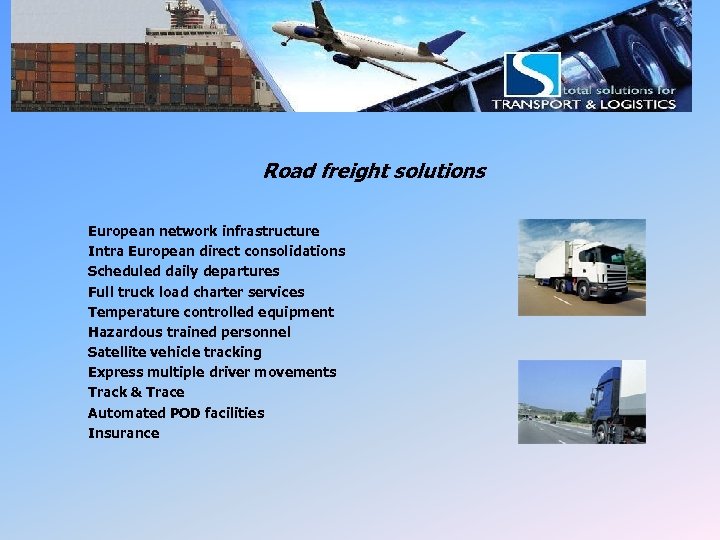 total solutions for
TRANSPORT & LOGISTICS

Road freight solutions

European network infrastructure
Intra European direct consolidations
Scheduled daily departures
Full truck load charter services
Temperature controlled equipment
Hazardous trained personnel
Satellite vehicle tracking
Express multiple driver movements
Track & Trace
Automated POD facilities
Insurance